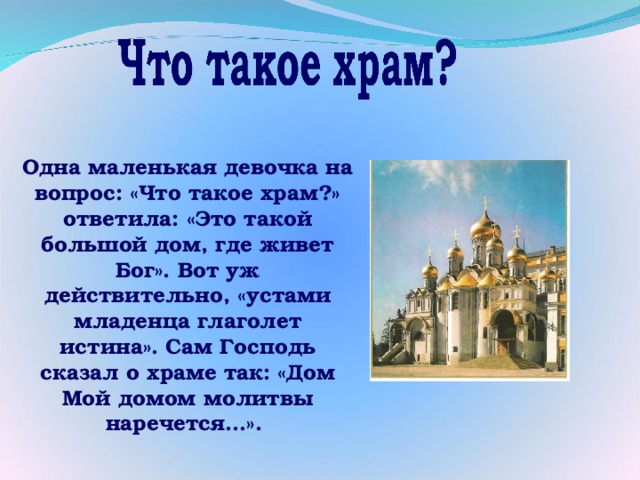 Что такое храм?

Одна маленькая девочка на вопрос: «Что такое храм?» ответила: «Это такой большой дом, где живет Бог». Вот уж действительно, «устами младенца глаголет истина». Сам Господь сказал о храме так: «Дом Мой домом молитвы наречется...».